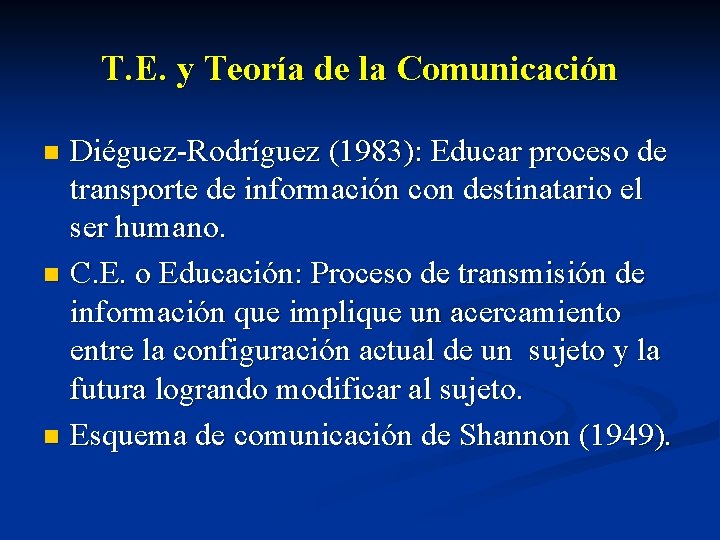 T.E. y Teoría de la Comunicación

- Diéguez-Rodríguez (1983): Educar proceso de transporte de información con destinatario el ser humano.
- C.E. o Educación: Proceso de transmisión de información que implique un acercamiento entre la configuración actual de un sujeto y la futura logrando modificar al sujeto.
- Esquema de comunicación de Shannon (1949).